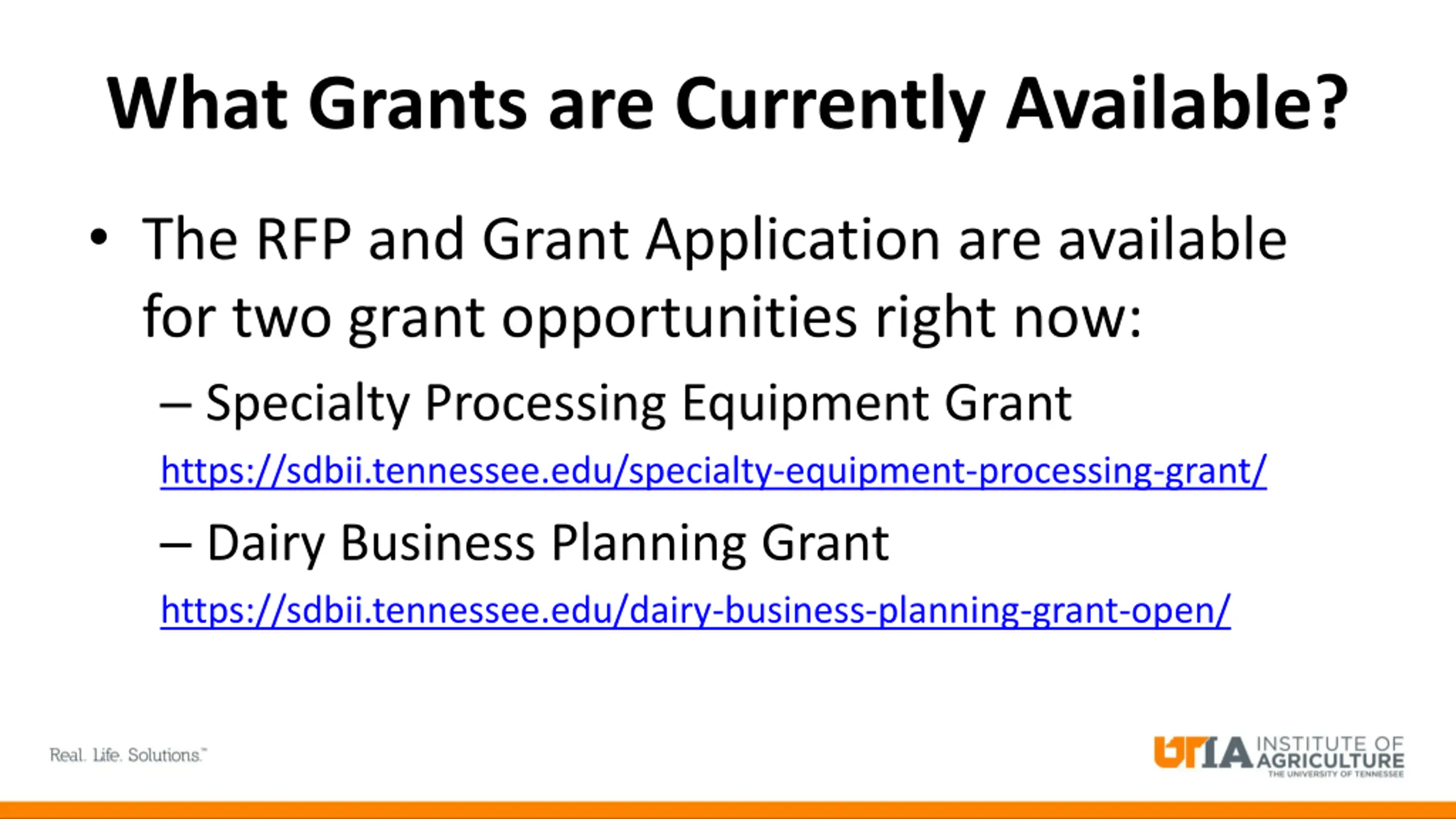 What Grants are Currently Available?

• The RFP and Grant Application are available for two grant opportunities right now:

– Specialty Processing Equipment Grant

https://sdbii.tennessee.edu/specialty-equipment-processing-grant/

– Dairy Business Planning Grant

https://sdbii.tennessee.edu/dairy-business-planning-grant-open/

Real. Life. Solutions.™

UTIA INSTITUTE OF AGRICULTURE THE UNIVERSITY OF TENNESSEE